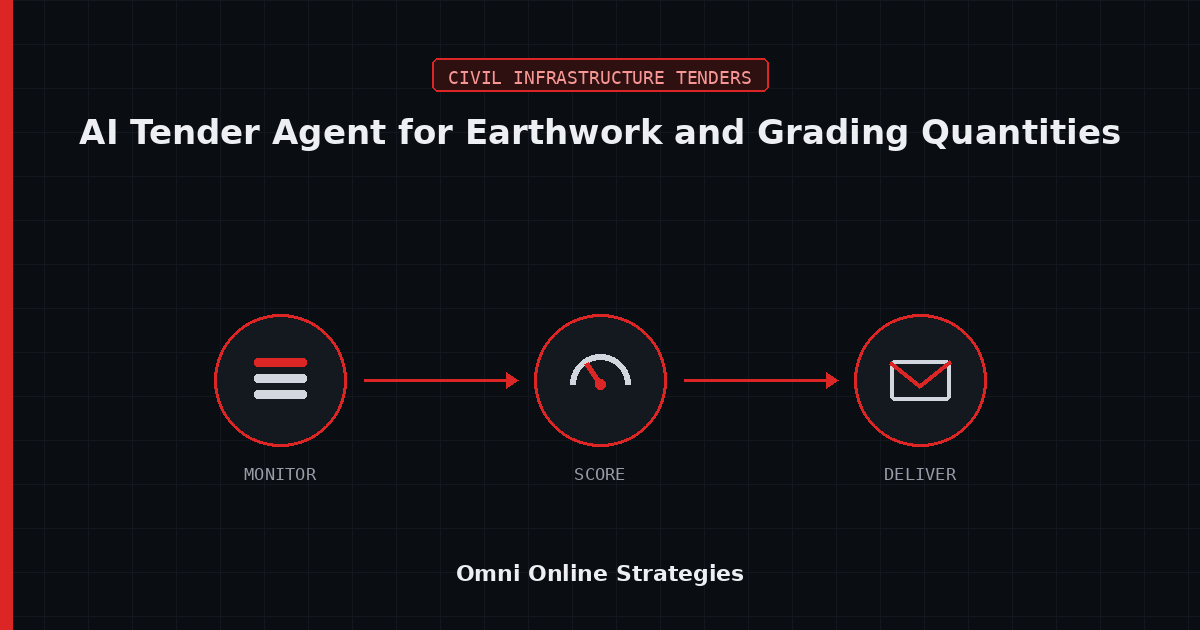 CIVIL INFRASTRUCTURE TENDERS

AI Tender Agent for Earthwork and Grading Quantities

MONITOR

SCORE

DELIVER

Omni Online Strategies